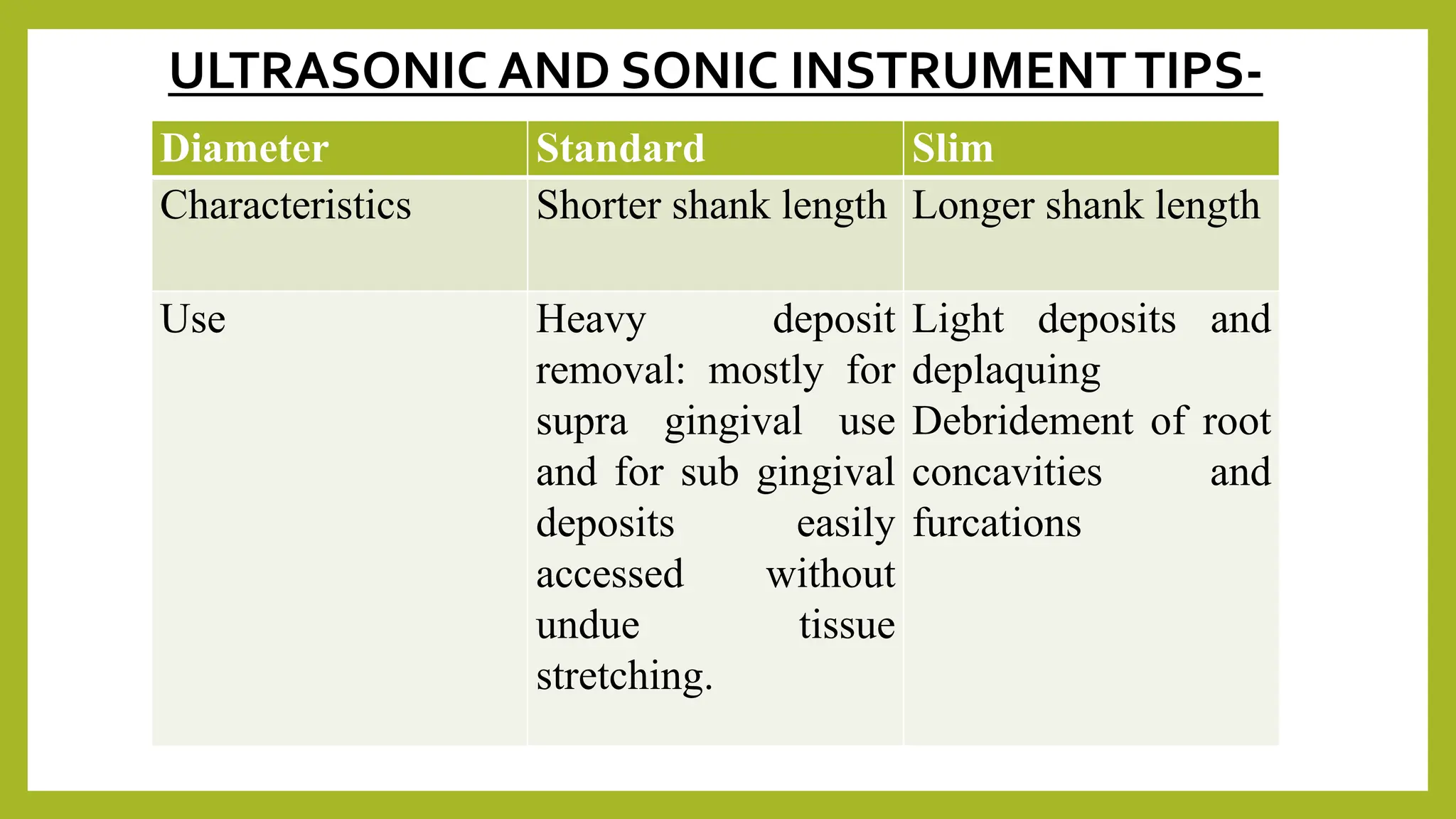 ULTRASONIC AND SONIC INSTRUMENT TIPS-

| Diameter | Standard | Slim |
|---|---|---|
| Characteristics | Shorter shank length | Longer shank length |
| Use | Heavy deposit removal: mostly for supra gingival use and for sub gingival deposits easily accessed without undue tissue stretching. | Light deposits and deplaquing Debridement of root concavities and furcations |